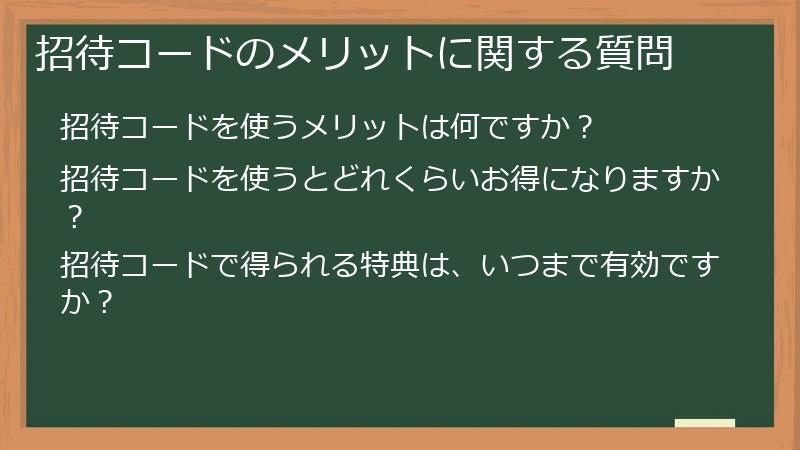 招待コードのメリットに関する質問

招待コードを使うメリットは何ですか？

招待コードを使うとどれくらいお得になりますか？

招待コードで得られる特典は、いつまで有効ですか？